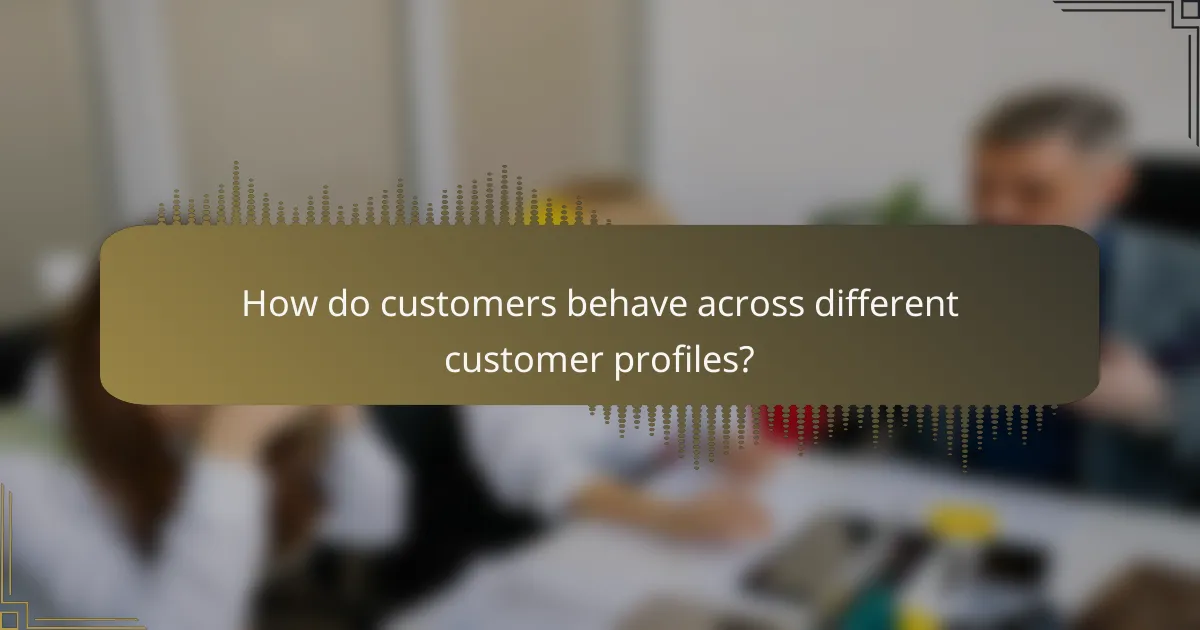 How do customers behave across different customer profiles?